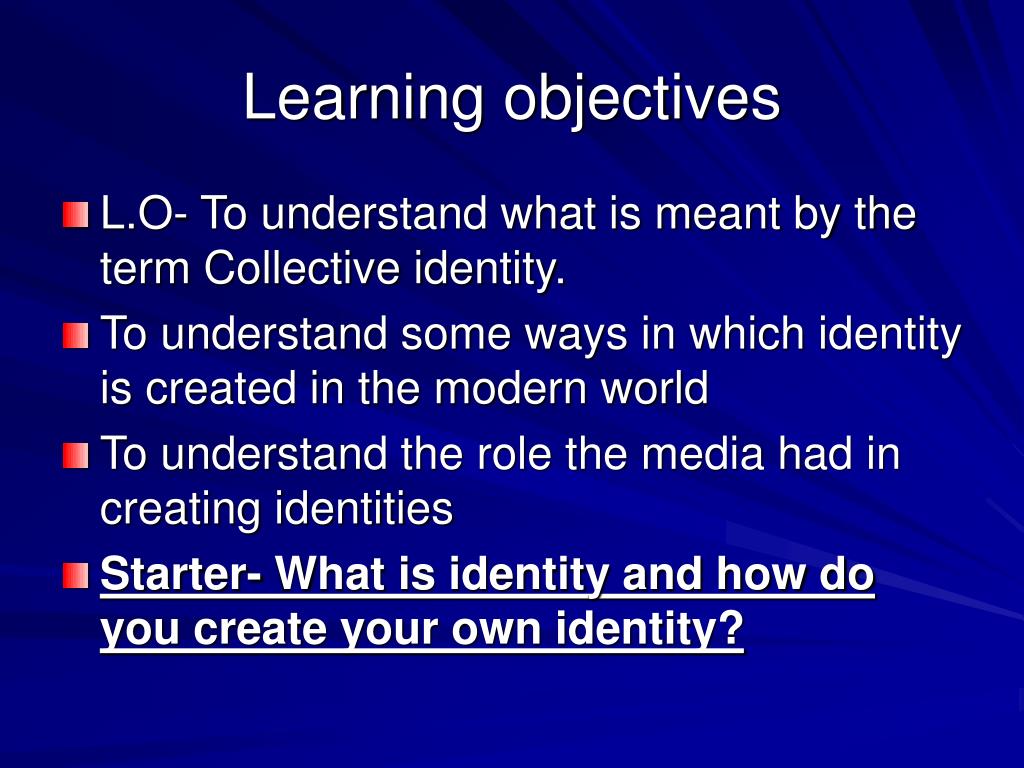 Learning objectives

L.O- To understand what is meant by the term Collective identity.

To understand some ways in which identity is created in the modern world

To understand the role the media had in creating identities

Starter- What is identity and how do you create your own identity?